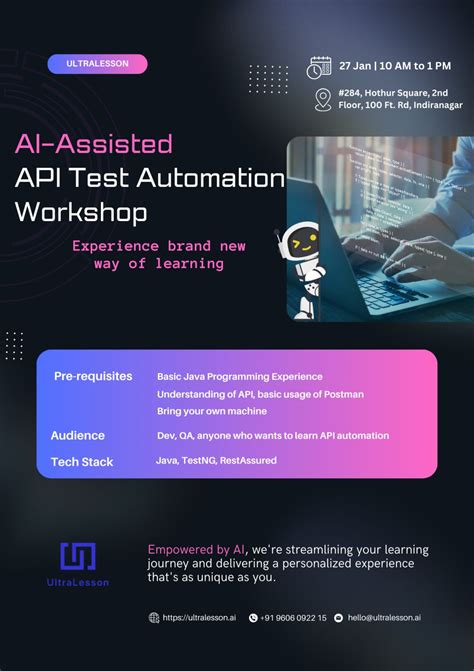 ULTRALESSON

27 Jan | 10 AM to 1 PM

#284, Hothur Square, 2nd Floor, 100 Ft. Rd, Indiranagar

AI-Assisted
API Test Automation
Workshop

Experience brand new way of learning

Pre-requisites Basic Java Programming Experience
Understanding of API, basic usage of Postman
Bring your own machine

Audience Dev, QA, anyone who wants to learn API automation

Tech Stack Java, TestNG, RestAssured

UltraLesson

Empowered by AI, we're streamlining your learning journey and delivering a personalized experience that's as unique as you.

https://ultralesson.ai +91 9606 0922 15 hello@ultralesson.ai